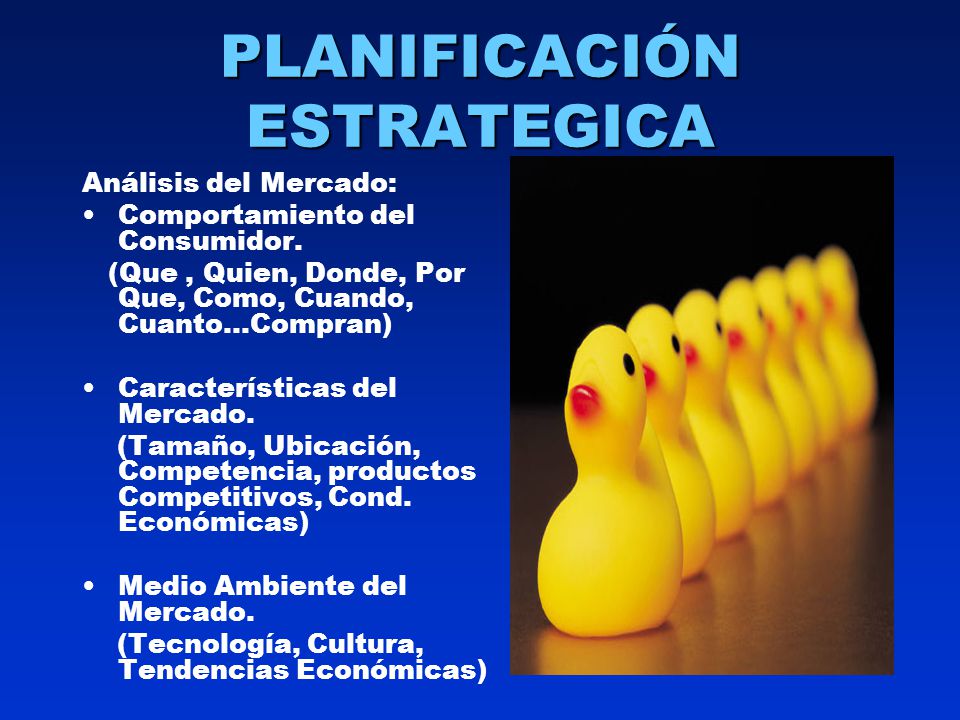 PLANIFICACIÓN ESTRATEGICA

Análisis del Mercado:

• Comportamiento del Consumidor.
(Que , Quien, Donde, Por Que, Como, Cuando, Cuanto…Compran)

• Características del Mercado.
(Tamaño, Ubicación, Competencia, productos Competitivos, Cond. Económicas)

• Medio Ambiente del Mercado.
(Tecnología, Cultura, Tendencias Económicas)